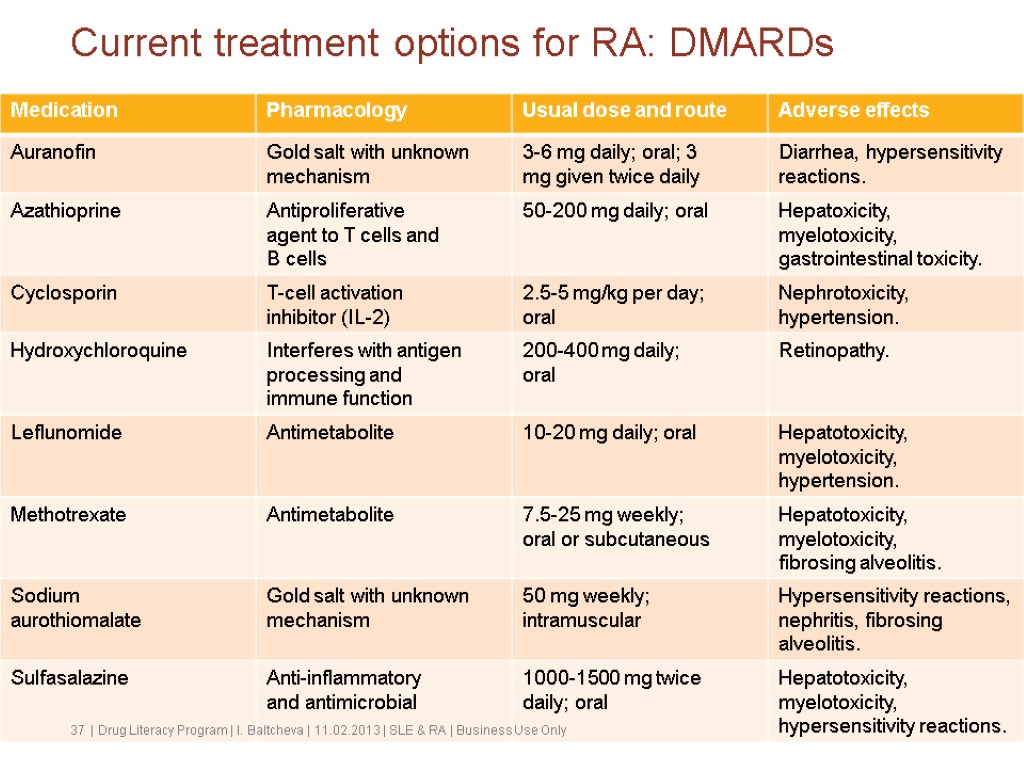 Current treatment options for RA: DMARDs

| Medication | Pharmacology | Usual dose and route | Adverse effects |
|---|---|---|---|
| Auranofin | Gold salt with unknown mechanism | 3-6 mg daily; oral; 3 mg given twice daily | Diarrhea, hypersensitivity reactions. |
| Azathioprine | Antiproliferative agent to T cells and B cells | 50-200 mg daily; oral | Hepatoxicity, myelotoxicity, gastrointestinal toxicity. |
| Cyclosporin | T-cell activation inhibitor (IL-2) | 2.5-5 mg/kg per day; oral | Nephrotoxicity, hypertension. |
| Hydroxychloroquine | Interferes with antigen processing and immune function | 200-400 mg daily; oral | Retinopathy. |
| Leflunomide | Antimetabolite | 10-20 mg daily; oral | Hepatotoxicity, myelotoxicity, hypertension. |
| Methotrexate | Antimetabolite | 7.5-25 mg weekly; oral or subcutaneous | Hepatotoxicity, myelotoxicity, fibrosing alveolitis. |
| Sodium aurothiomalate | Gold salt with unknown mechanism | 50 mg weekly; intramuscular | Hypersensitivity reactions, nephritis, fibrosing alveolitis. |
| Sulfasalazine | Anti-inflammatory and antimicrobial | 1000-1500 mg twice daily; oral | Hepatotoxicity, myelotoxicity, hypersensitivity reactions. |

37 | Drug Literacy Program | I. Baltcheva | 11.02.2013 | SLE & RA | Business Use Only